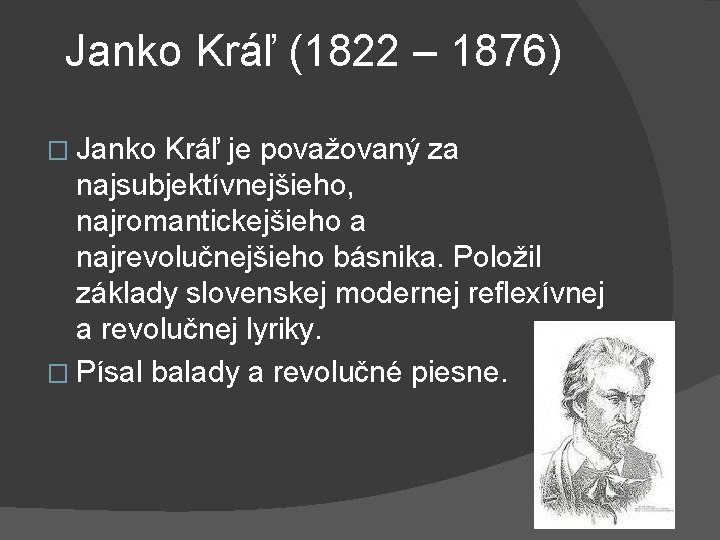 Janko Kráľ (1822 – 1876)

□ Janko Kráľ je považovaný za najsubjektívnejšieho, najromantickejšieho a najrevolučnejšieho básnika. Položil základy slovenskej modernej reflexívnej a revolučnej lyriky.

□ Písal balady a revolučné piesne.